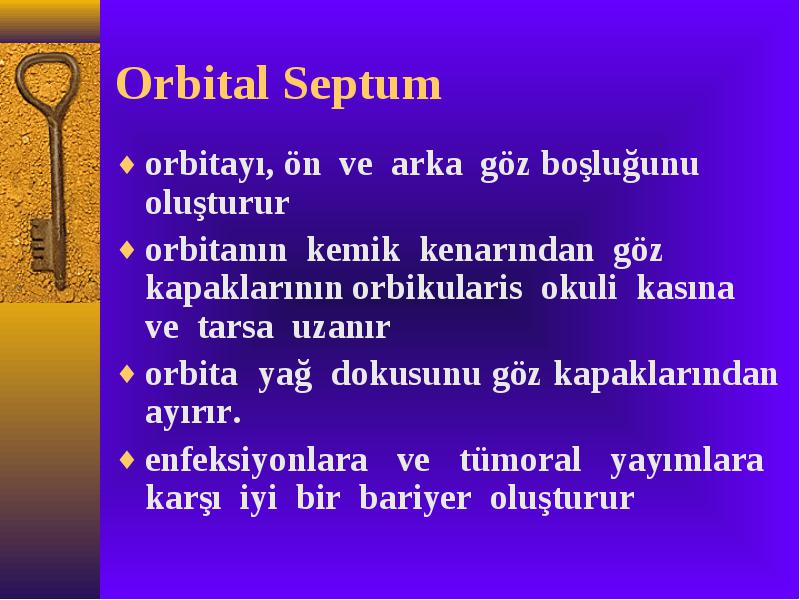 Orbital Septum

♦ orbitayı, ön ve arka göz boşluğunu oluşturur

♦ orbitanın kemik kenarından göz kapaklarının orbikularis okuli kasına ve tarsa uzanır

♦ orbita yağ dokusunu göz kapaklarından ayırır.

♦ enfeksiyonlara ve tümoral yayımlara karşı iyi bir bariyer oluşturur